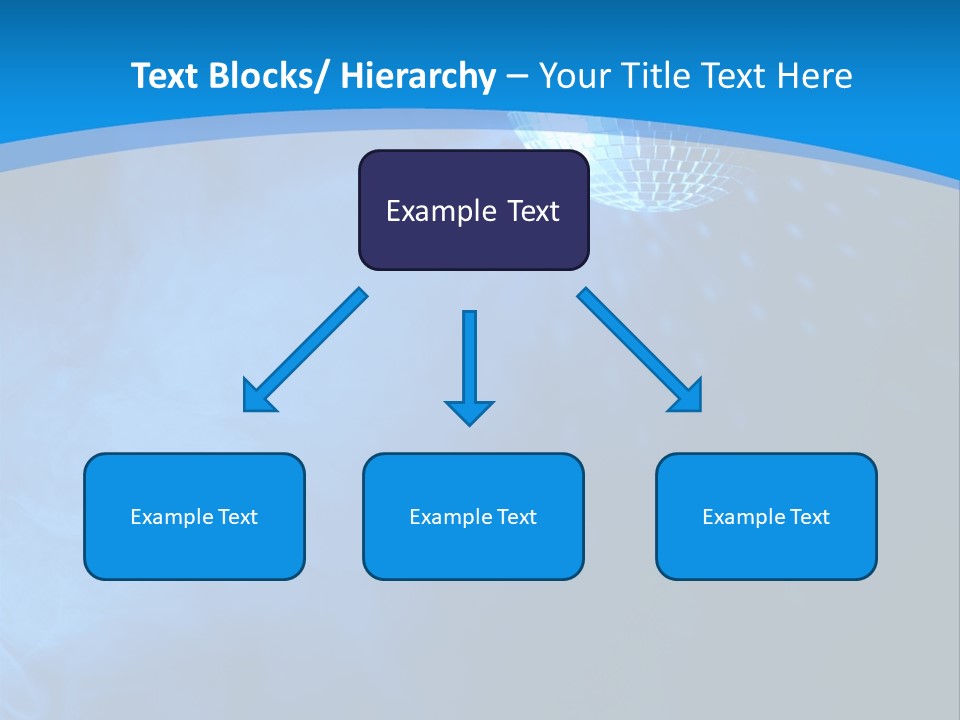 Text Blocks/ Hierarchy – Your Title Text Here

Example Text

Example Text

Example Text

Example Text